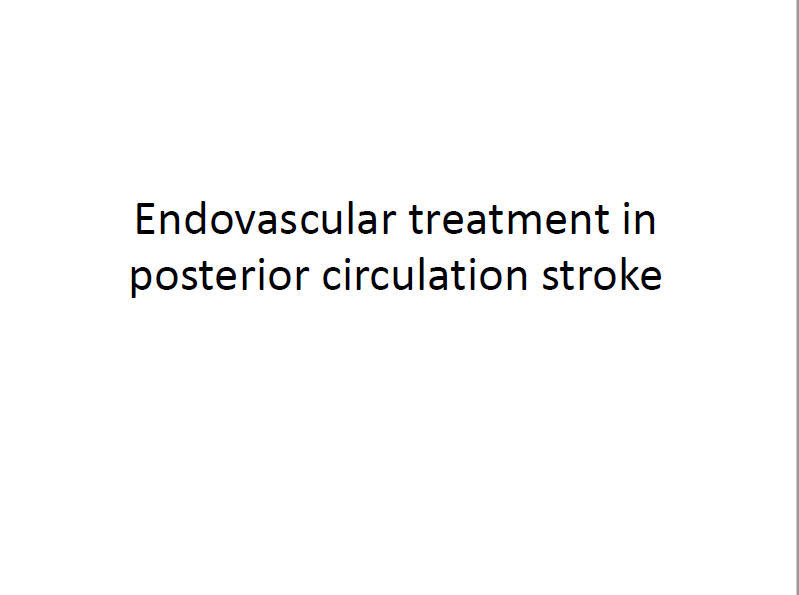 Endovascular treatment in posterior circulation stroke